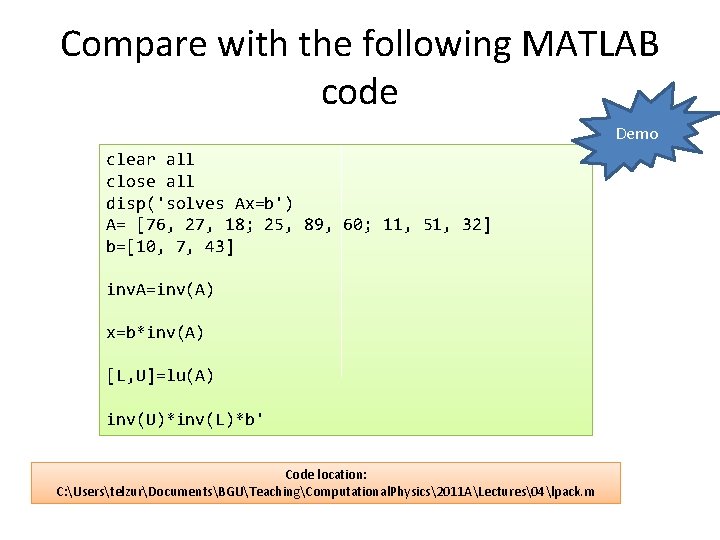 Compare with the following MATLAB code

Demo

clear all
close all
disp('solves Ax=b')
A= [76, 27, 18; 25, 89, 60; 11, 51, 32]
b=[10, 7, 43]

invA=inv(A)

x=b*inv(A)

[L,U]=lu(A)

inv(U)*inv(L)*b'

Code location:
C:\Users\telzur\Documents\BGU\Teaching\ComputationalPhysics\2011A\Lectures\04\lpack.m